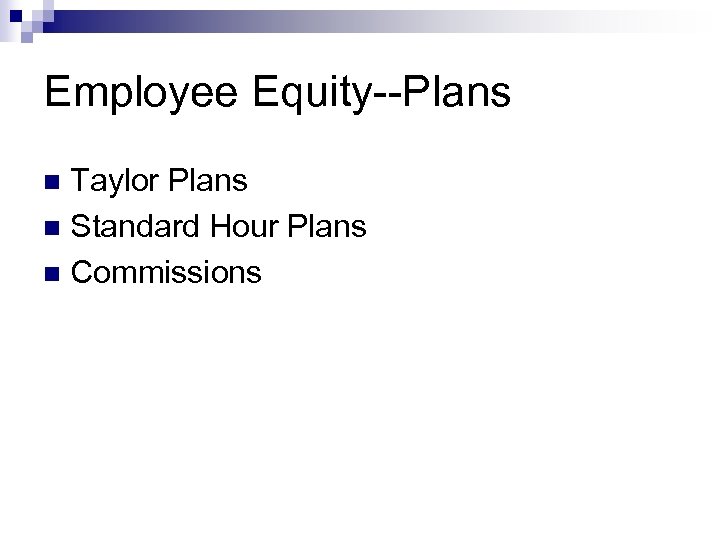 Employee Equity--Plans

- Taylor Plans
- Standard Hour Plans
- Commissions